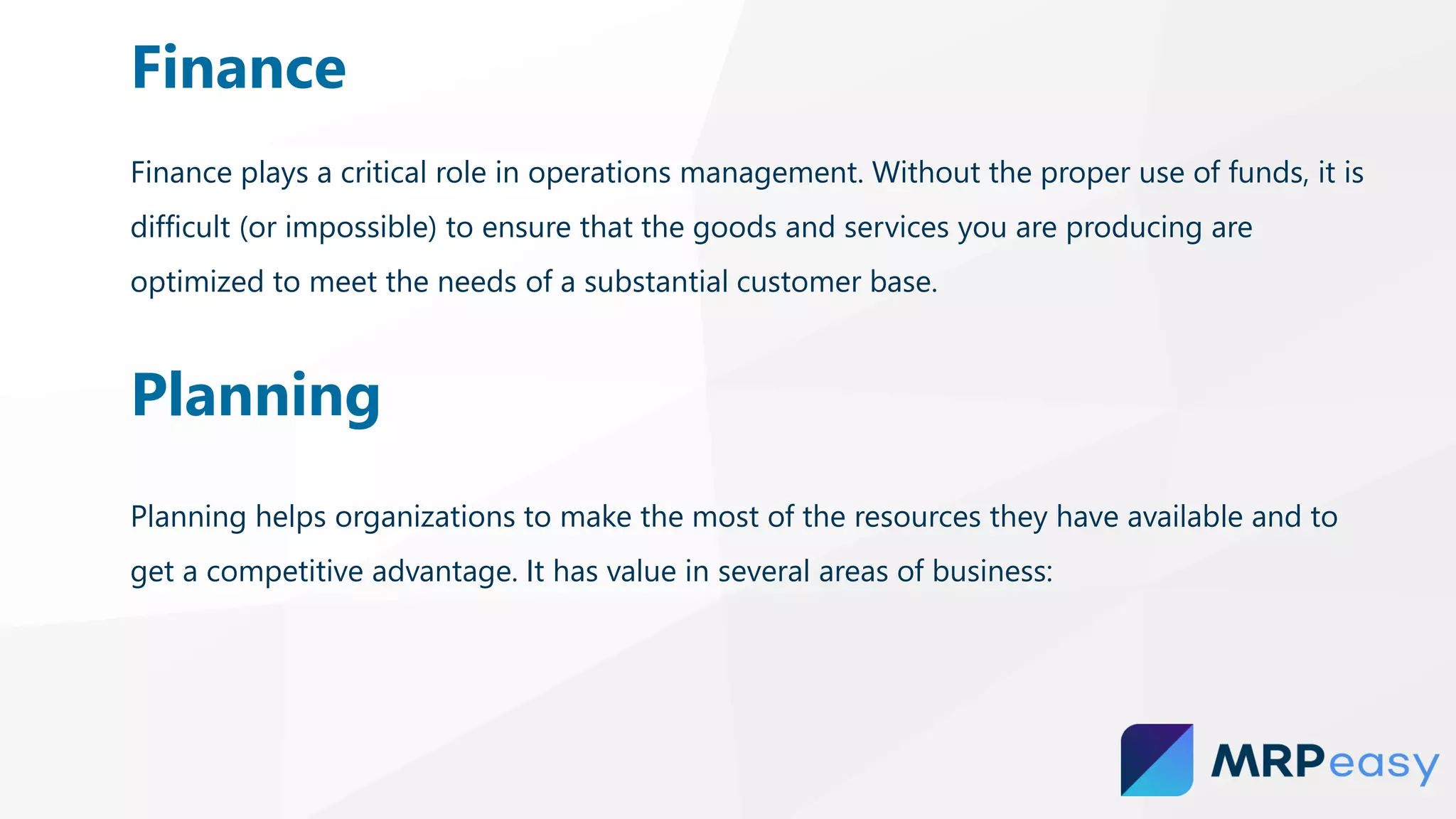 Finance

Finance plays a critical role in operations management. Without the proper use of funds, it is difficult (or impossible) to ensure that the goods and services you are producing are optimized to meet the needs of a substantial customer base.

Planning

Planning helps organizations to make the most of the resources they have available and to get a competitive advantage. It has value in several areas of business:

MRPeasy